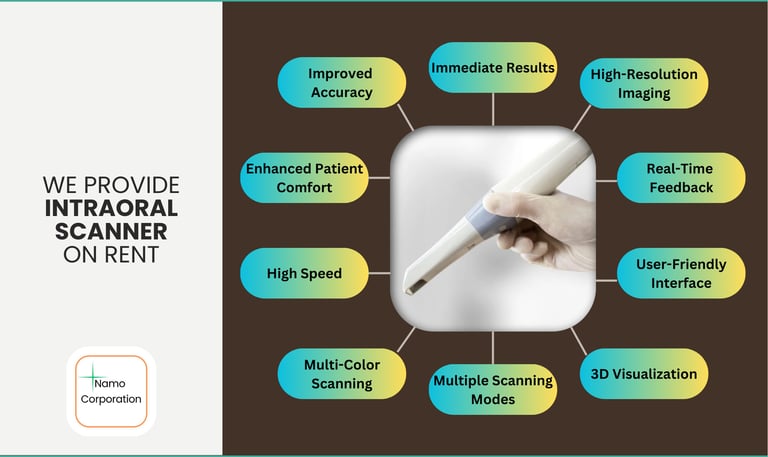 WE PROVIDE
INTRAORAL SCANNER
ON RENT

Namo Corporation

Improved Accuracy

Immediate Results

High-Resolution Imaging

Enhanced Patient Comfort

Real-Time Feedback

High Speed

User-Friendly Interface

Multi-Color Scanning

Multiple Scanning Modes

3D Visualization